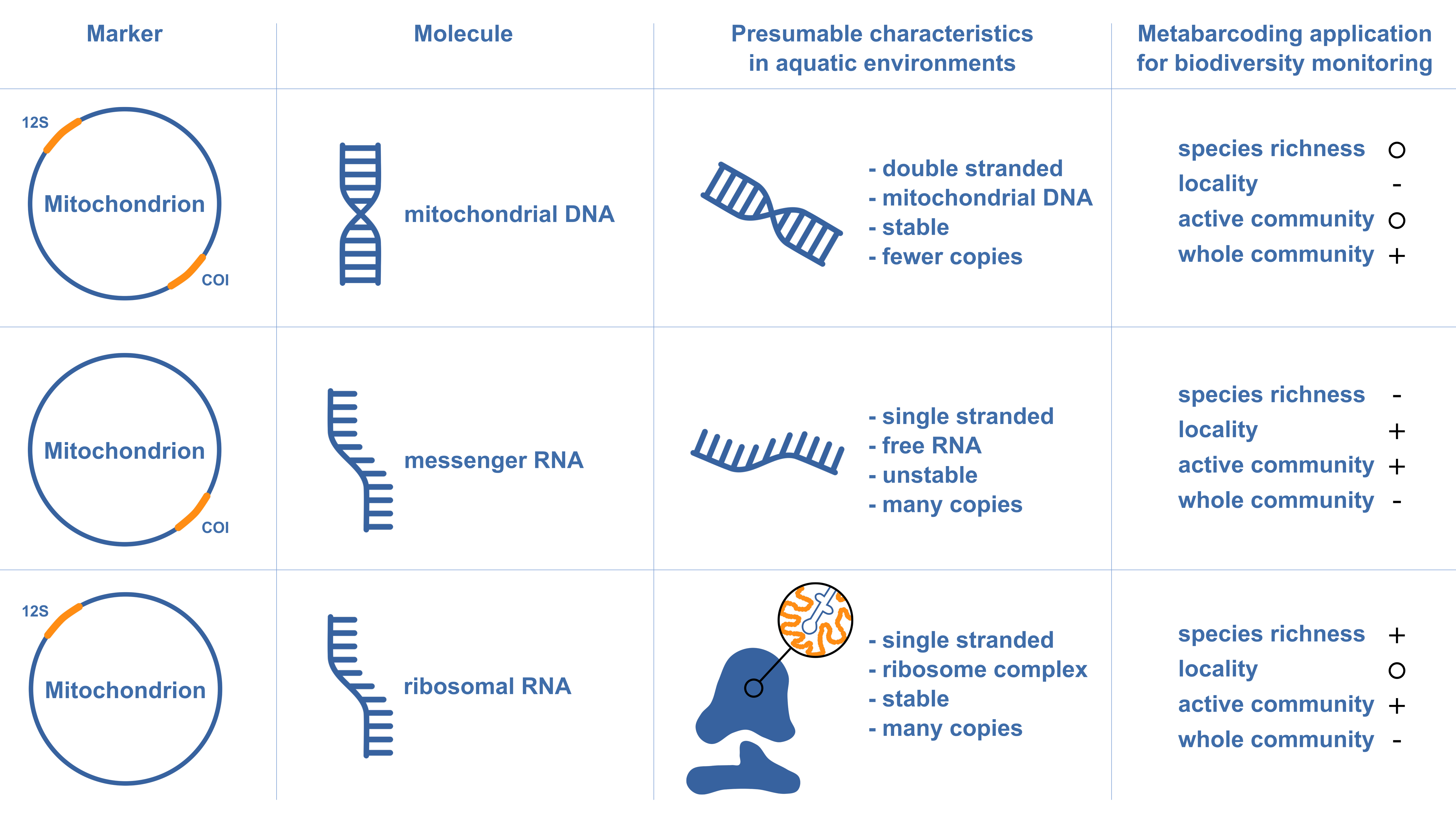 | Marker | Molecule | Presumable characteristics in aquatic environments | Metabarcoding application for biodiversity monitoring |
|---|---|---|---|
| 12S Mitochondrion COI | mitochondrial DNA | - double stranded - mitochondrial DNA - stable - fewer copies | species richness ○ locality - active community ○ whole community + |
| Mitochondrion COI | messenger RNA | - single stranded - free RNA - unstable - many copies | species richness - locality + active community + whole community - |
| 12S Mitochondrion | ribosomal RNA | - single stranded - ribosome complex - stable - many copies | species richness + locality ○ active community + whole community - |